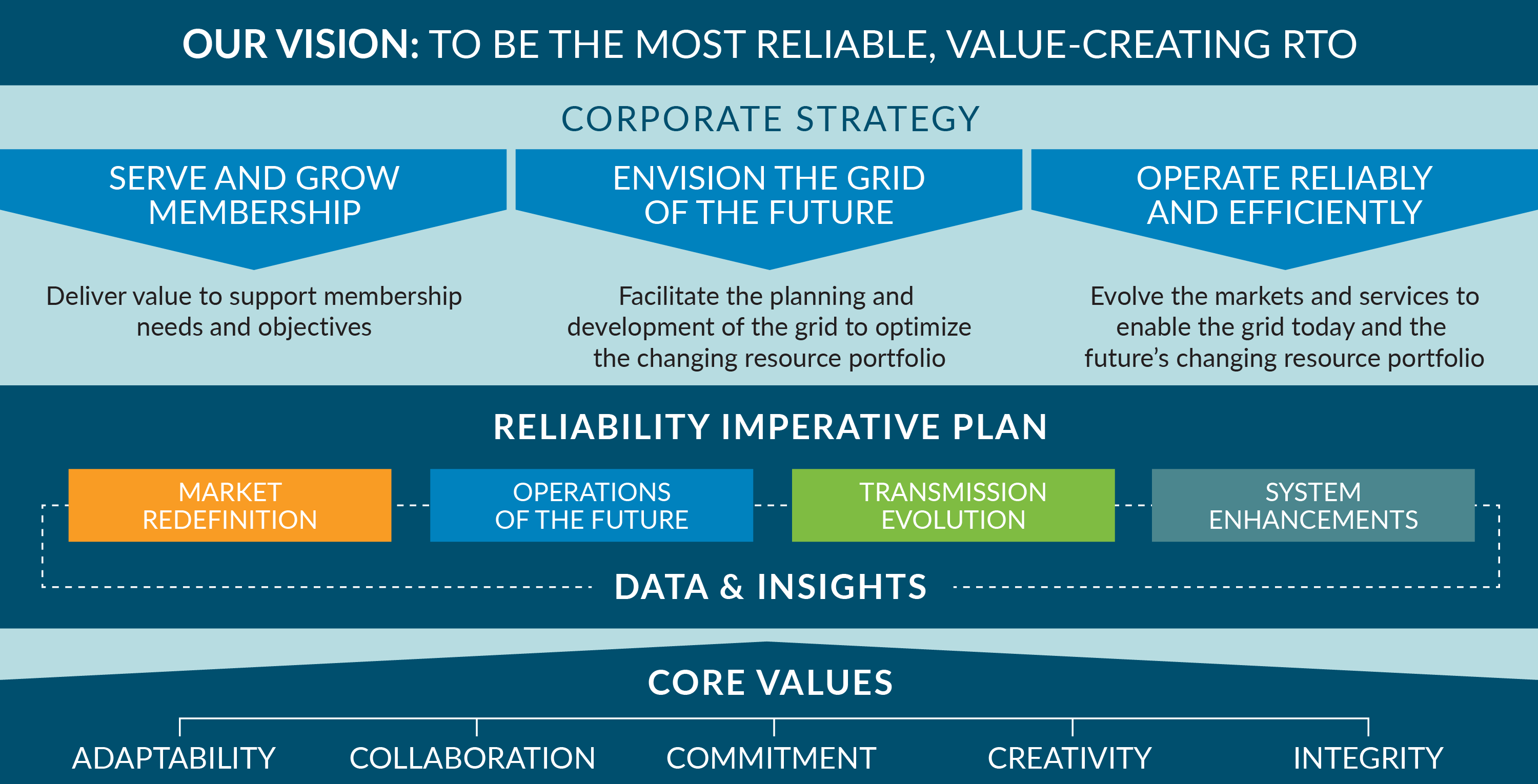 OUR VISION: TO BE THE MOST RELIABLE, VALUE-CREATING RTO

CORPORATE STRATEGY

SERVE AND GROW MEMBERSHIP

Deliver value to support membership needs and objectives

ENVISION THE GRID OF THE FUTURE

Facilitate the planning and development of the grid to optimize the changing resource portfolio

OPERATE RELIABLY AND EFFICIENTLY

Evolve the markets and services to enable the grid today and the future's changing resource portfolio

RELIABILITY IMPERATIVE PLAN

MARKET REDEFINITION

OPERATIONS OF THE FUTURE

TRANSMISSION EVOLUTION

SYSTEM ENHANCEMENTS

DATA & INSIGHTS

CORE VALUES

ADAPTABILITY

COLLABORATION

COMMITMENT

CREATIVITY

INTEGRITY